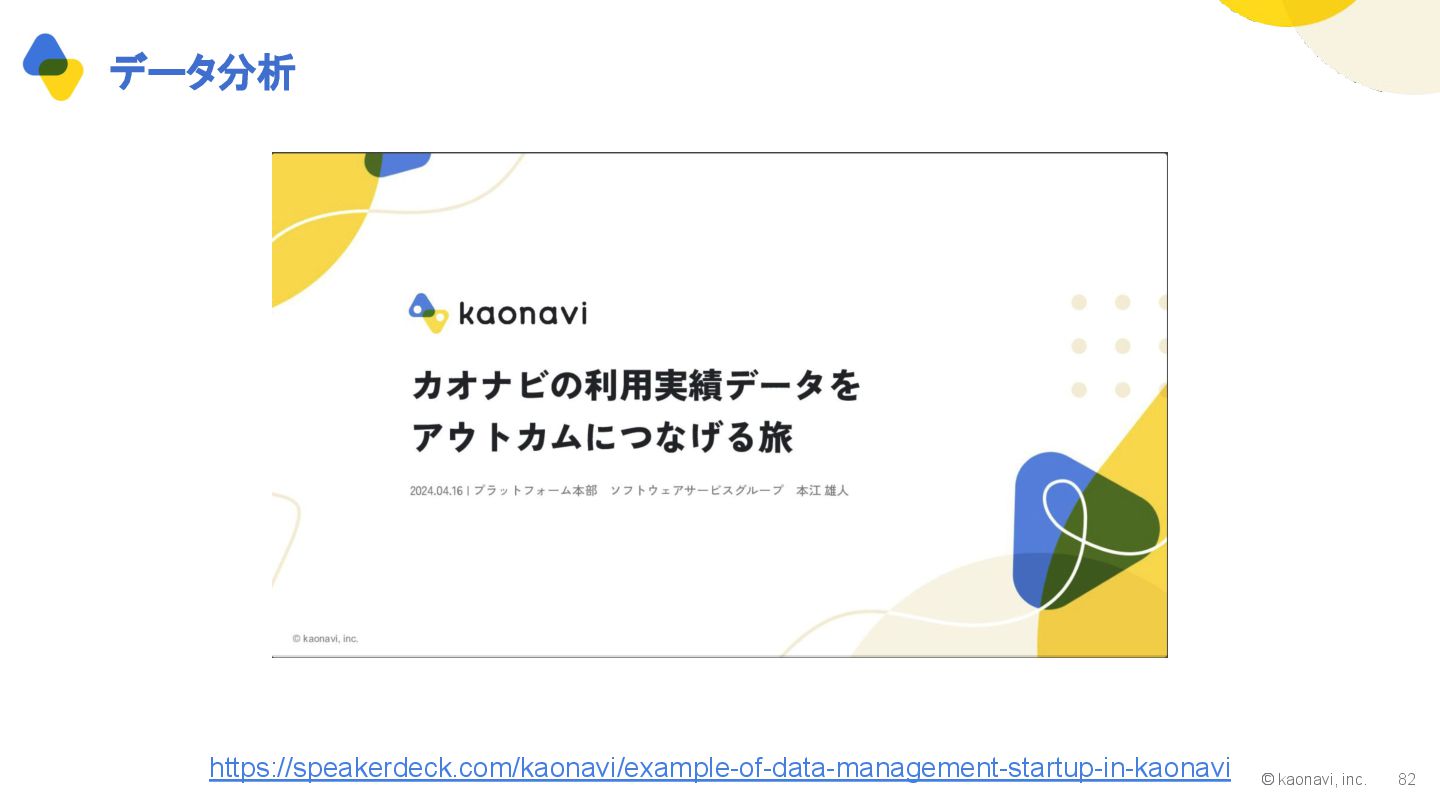 データ分析

kaonavi

カオナビの利用実績データをアウトカムにつなげる旅

2024.04.16 | プラットフォーム本部　ソフトウェアサービスグループ　本江 雄人

© kaonavi, inc.

https://speakerdeck.com/kaonavi/example-of-data-management-startup-in-kaonavi

© kaonavi, inc. 82